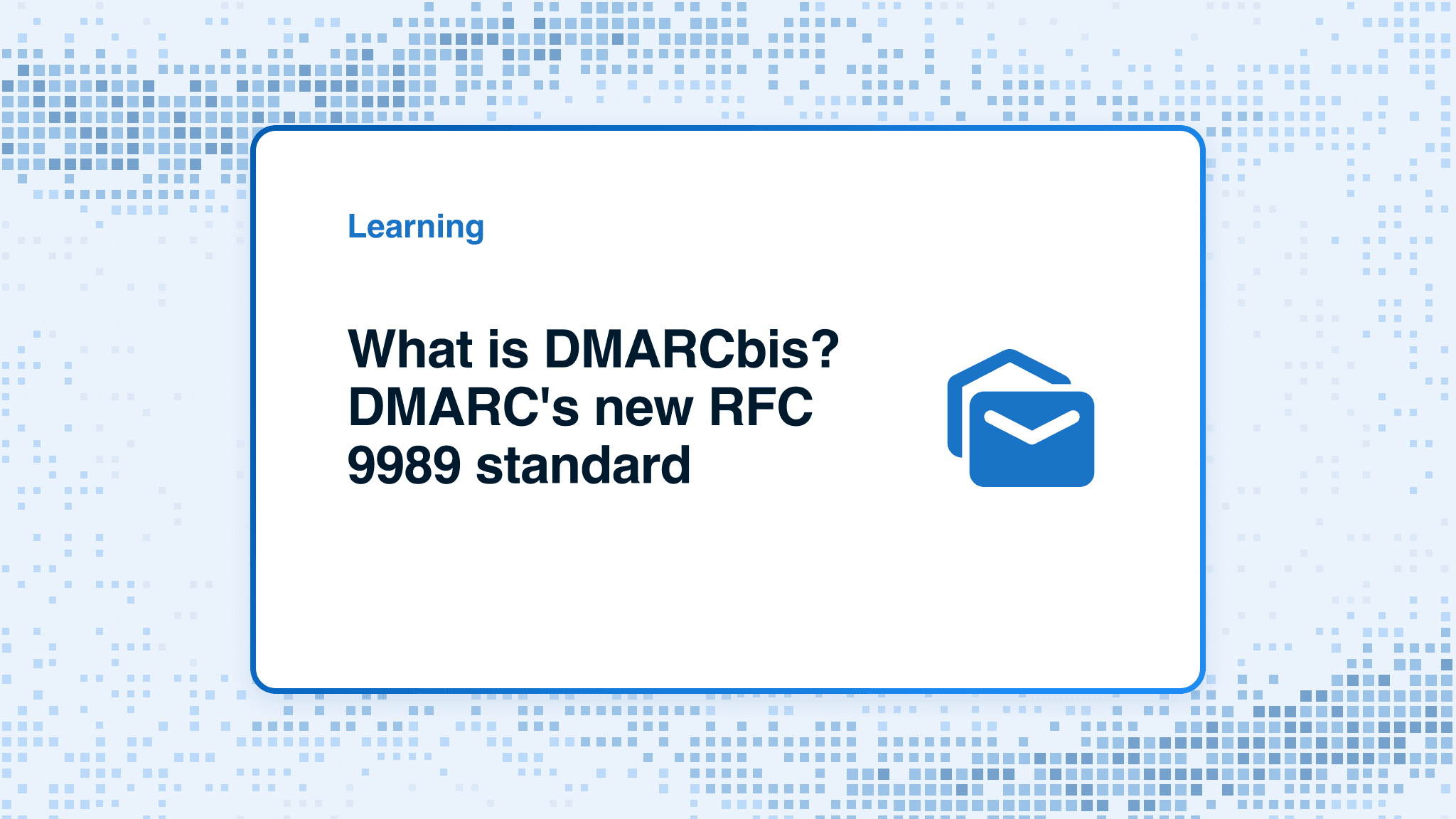 Learning

What is DMARCbis? DMARC's new RFC 9989 standard